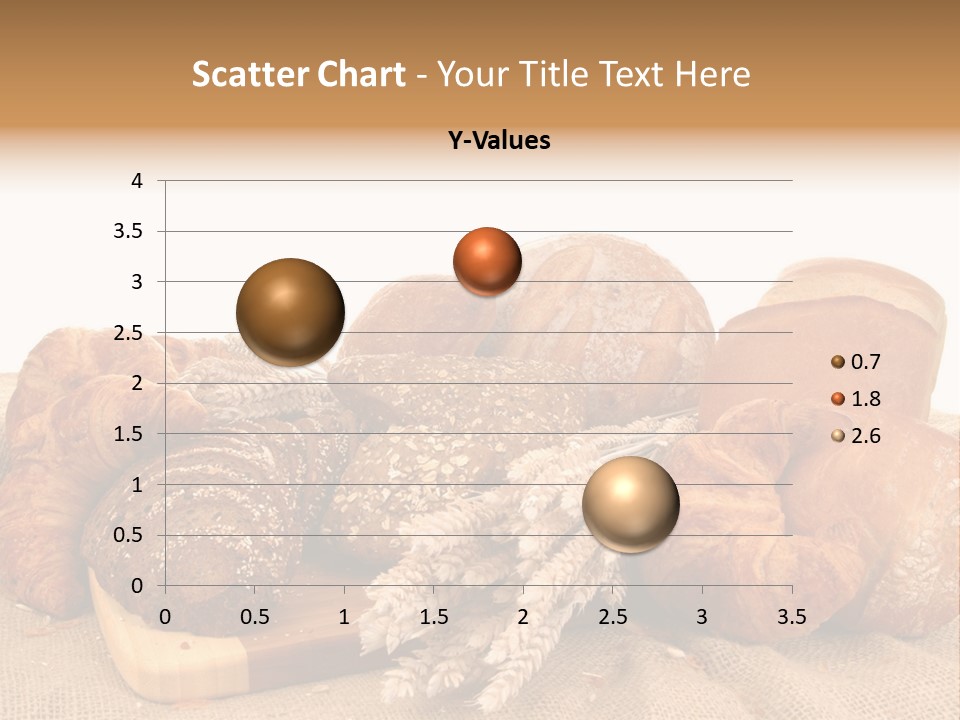 Scatter Chart - Your Title Text Here

Y-Values

4
3.5
3
2.5
2
1.5
1
0.5
0

0 0.5 1 1.5 2 2.5 3 3.5

0.7
1.8
2.6